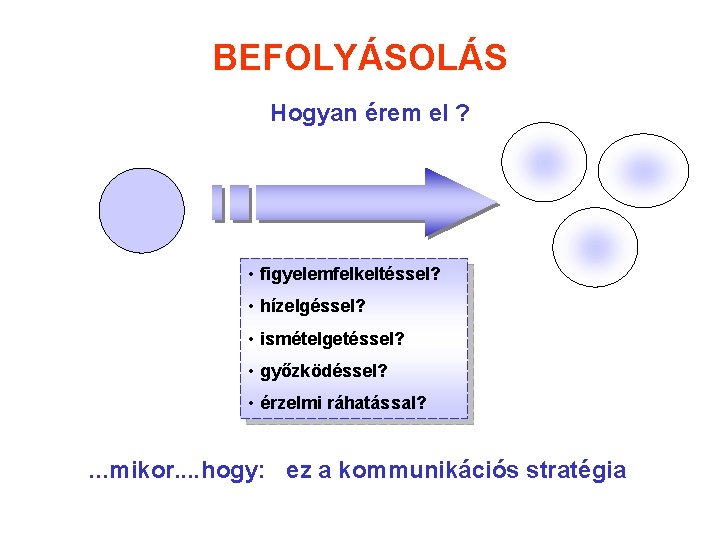 BEFOLYÁSOLÁS

Hogyan érem el ?

• figyelemfelkeltéssel?
• hízelgéssel?
• ismételgetéssel?
• győzködéssel?
• érzelmi ráhatással?

...mikor....hogy: ez a kommunikációs stratégia